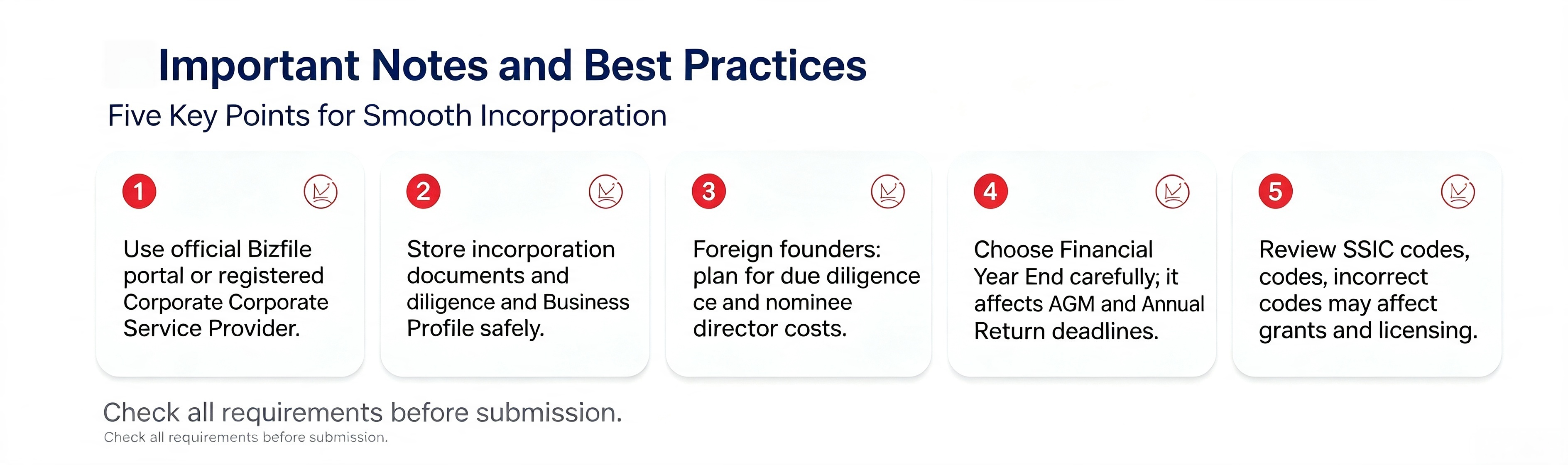 Important Notes and Best Practices

Five Key Points for Smooth Incorporation

1

Use official Bizfile portal or registered Corporate Corporate Service Provider.

2

Store incorporation documents and diligence and Business Profile safely.

3

Foreign founders: plan for due diligence ce and nominee director costs.

4

Choose Financial Year End carefully; it affects AGM and Annual Return deadlines.

5

Review SSIC codes, codes, incorrect codes may affect grants and licensing.

Check all requirements before submission.

Check all requirements before submission.